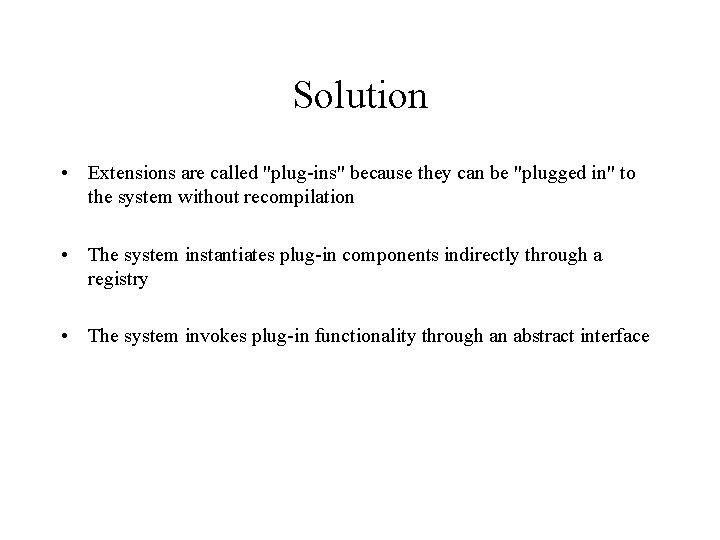 Solution

• Extensions are called "plug-ins" because they can be "plugged in" to the system without recompilation

• The system instantiates plug-in components indirectly through a registry

• The system invokes plug-in functionality through an abstract interface